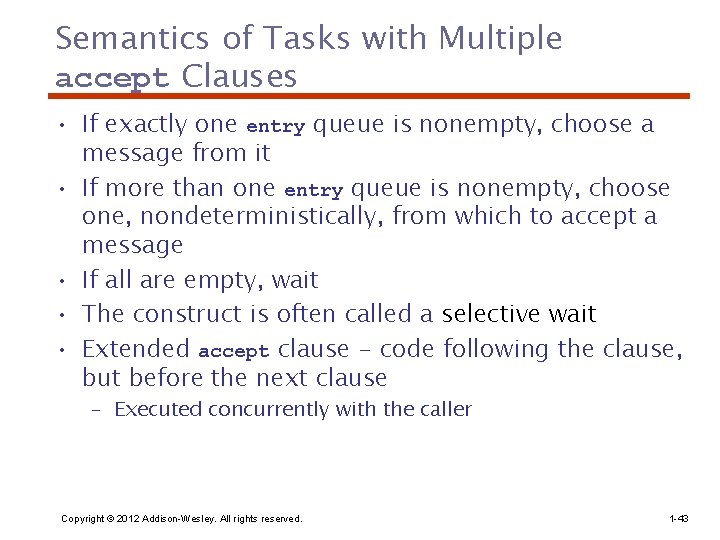 Semantics of Tasks with Multiple accept Clauses

• If exactly one entry queue is nonempty, choose a message from it
• If more than one entry queue is nonempty, choose one, nondeterministically, from which to accept a message
• If all are empty, wait
• The construct is often called a selective wait
• Extended accept clause – code following the clause, but before the next clause
– Executed concurrently with the caller

Copyright © 2012 Addison-Wesley. All rights reserved.

1-43